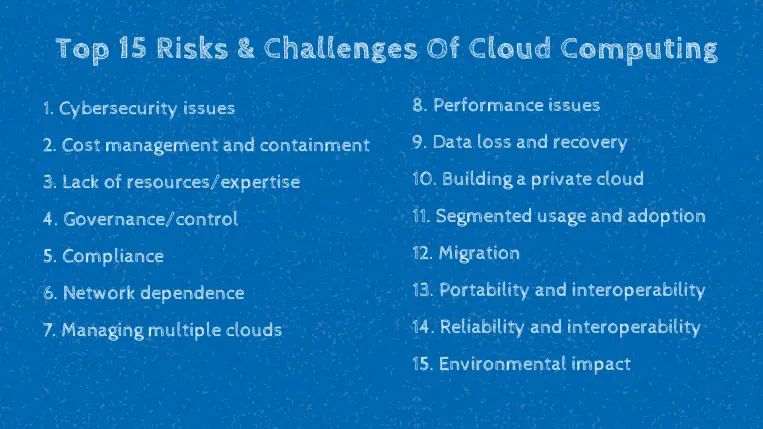 Top 15 Risks & Challenges Of Cloud Computing

1. Cybersecurity issues
2. Cost management and containment
3. Lack of resources/expertise
4. Governance/control
5. Compliance
6. Network dependence
7. Managing multiple clouds

8. Performance issues
9. Data loss and recovery
10. Building a private cloud
11. Segmented usage and adoption
12. Migration
13. Portability and interoperability
14. Reliability and interoperability
15. Environmental impact